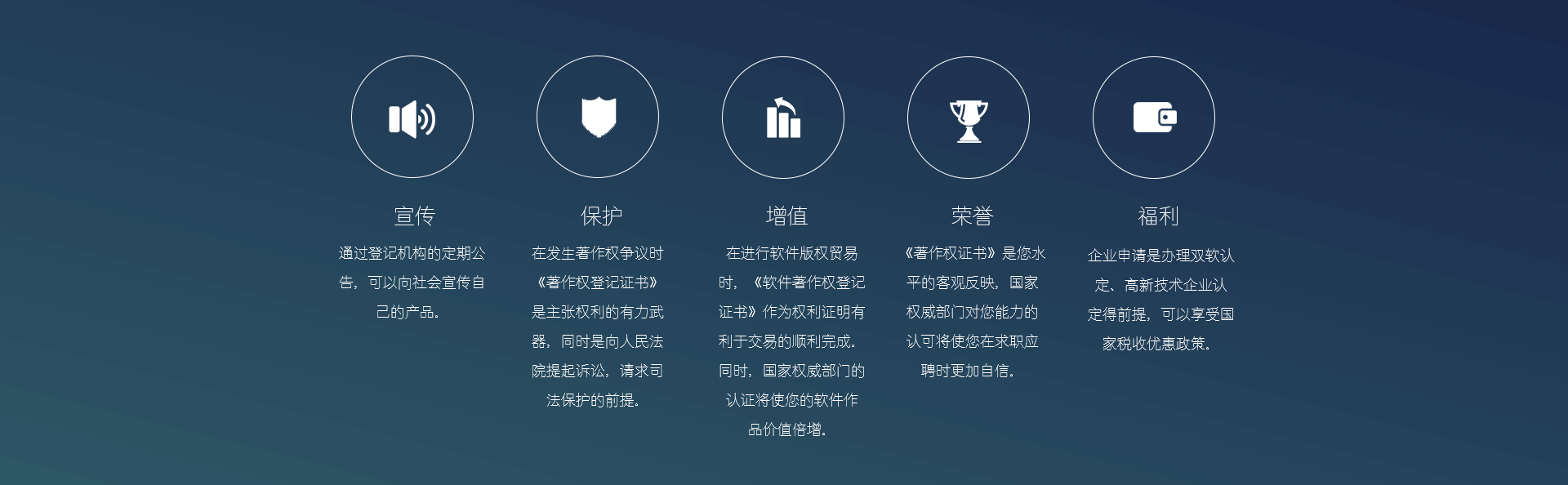 宣传

通过登记机构的定期公告，可以向社会宣传自己的产品。

保护

在发生著作权争议时《著作权登记证书》是主张权利的有力武器，同时是向人民法院提起诉讼，请求司法保护的前提。

增值

在进行软件版权贸易时，《软件著作权登记证书》作为权利证明有利于交易的顺利完成。同时，国家权威部门的认证将使您的软件作品价值倍增。

荣誉

《著作权证书》是您水平的客观反映，国家权威部门对您能力的认可将使您在求职应聘时更加自信。

福利

企业申请是办理双软认定、高新技术企业认定得前提，可以享受国家税收优惠政策。